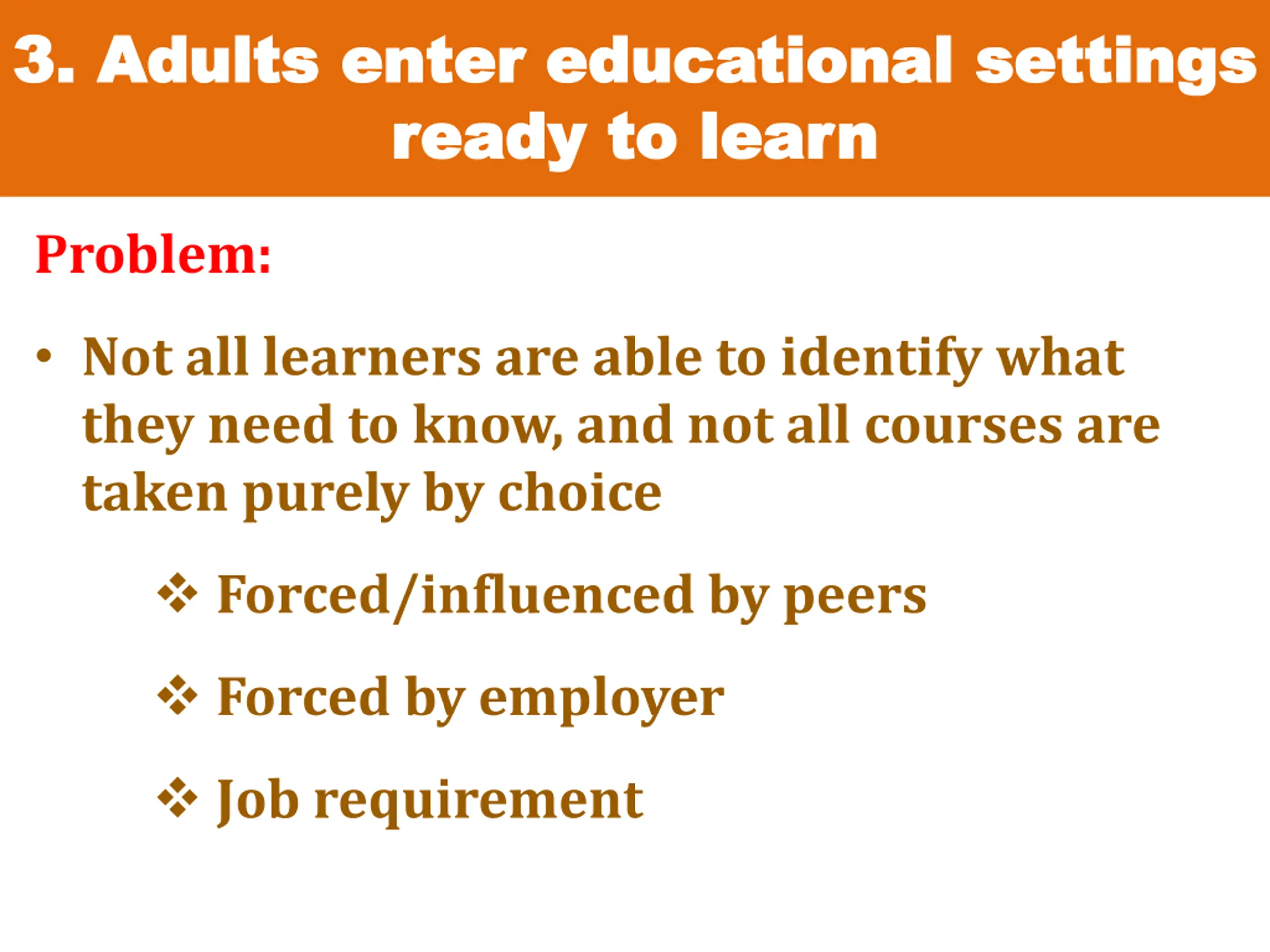 3. Adults enter educational settings ready to learn

Problem:

• Not all learners are able to identify what they need to know, and not all courses are taken purely by choice

❖ Forced/influenced by peers

❖ Forced by employer

❖ Job requirement